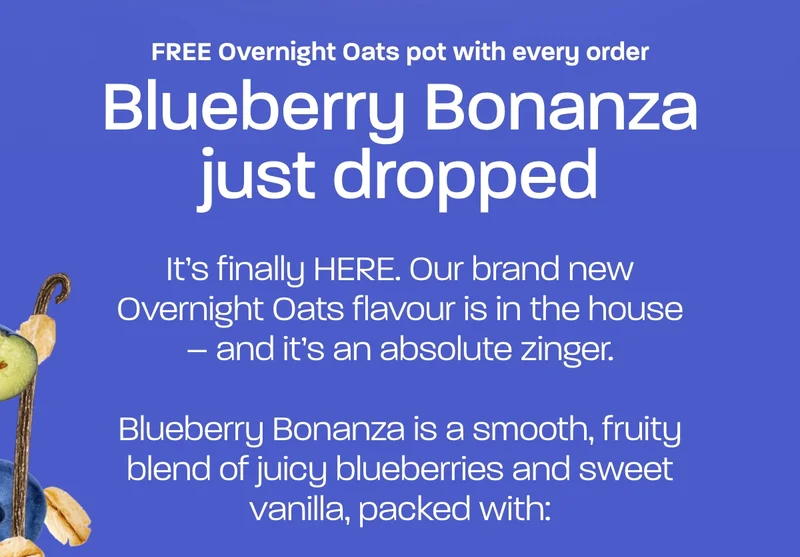 FREE Overnight Oats pot with every order

Blueberry Bonanza just dropped

It's finally HERE. Our brand new Overnight Oats flavour is in the house – and it's an absolute zinger.

Blueberry Bonanza is a smooth, fruity blend of juicy blueberries and sweet vanilla, packed with: